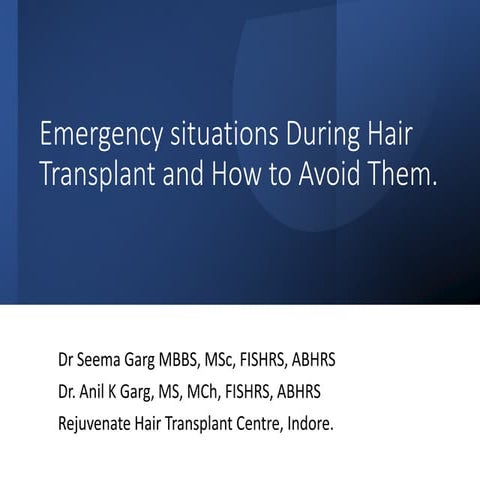 Emergency situations During Hair Transplant and How to Avoid Them.

Dr Seema Garg MBBS, MSc, FISHRS, ABHRS

Dr. Anil K Garg, MS, MCh, FISHRS, ABHRS

Rejuvenate Hair Transplant Centre, Indore.